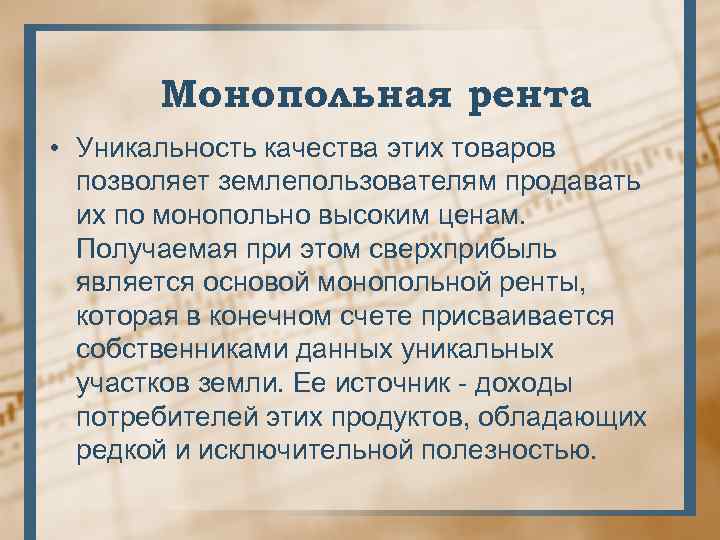 Монопольная рента

• Уникальность качества этих товаров позволяет землепользователям продавать их по монопольно высоким ценам. Получаемая при этом сверхприбыль является основой монопольной ренты, которая в конечном счете присваивается собственниками данных уникальных участков земли. Ее источник - доходы потребителей этих продуктов, обладающих редкой и исключительной полезностью.